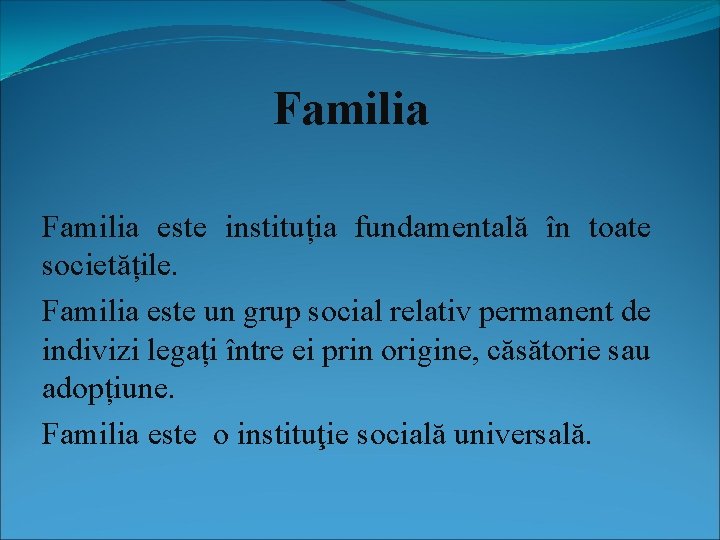 Familia

Familia este instituția fundamentală în toate societățile.

Familia este un grup social relativ permanent de indivizi legați între ei prin origine, căsătorie sau adopțiune.

Familia este o instituţie socială universală.